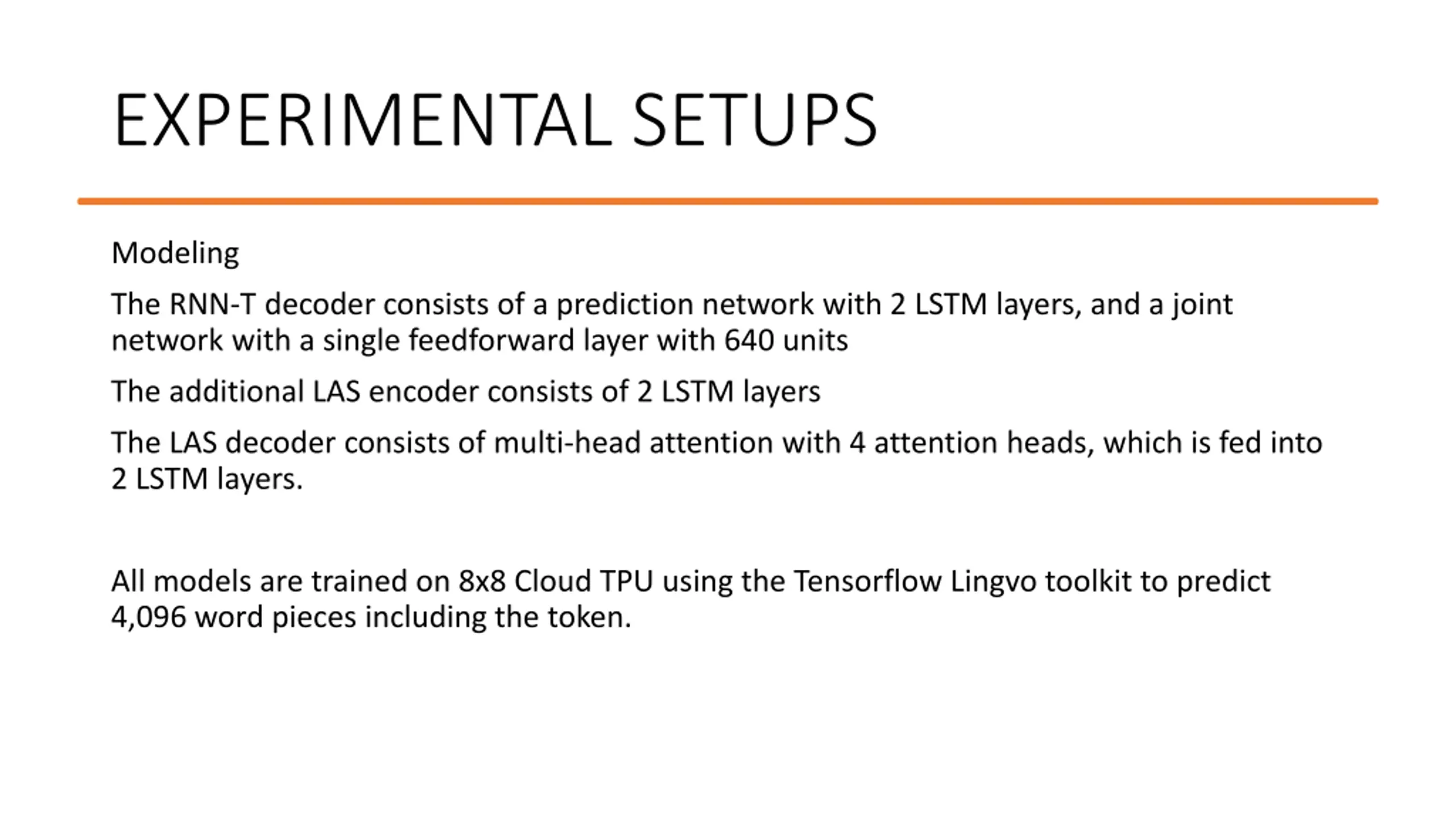 EXPERIMENTAL SETUPS

Modeling

The RNN-T decoder consists of a prediction network with 2 LSTM layers, and a joint network with a single feedforward layer with 640 units

The additional LAS encoder consists of 2 LSTM layers

The LAS decoder consists of multi-head attention with 4 attention heads, which is fed into 2 LSTM layers.

All models are trained on 8x8 Cloud TPU using the Tensorflow Lingvo toolkit to predict 4,096 word pieces including the token.